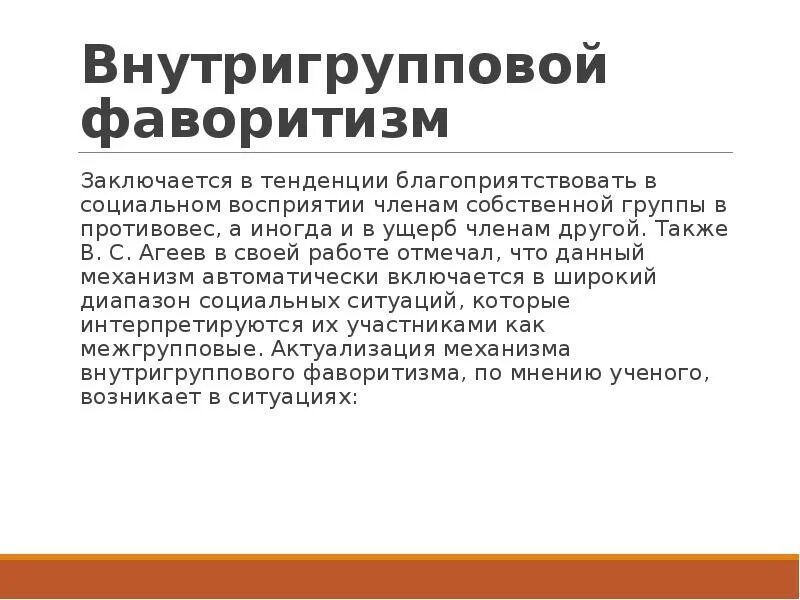 Внутригрупповой фаворитизм

Заключается в тенденции благоприятствовать в социальном восприятии членам собственной группы в противовес, а иногда и в ущерб членам другой. Также В. С. Агеев в своей работе отмечал, что данный механизм автоматически включается в широкий диапазон социальных ситуаций, которые интерпретируются их участниками как межгрупповые. Актуализация механизма внутригруппового фаворитизма, по мнению ученого, возникает в ситуациях: